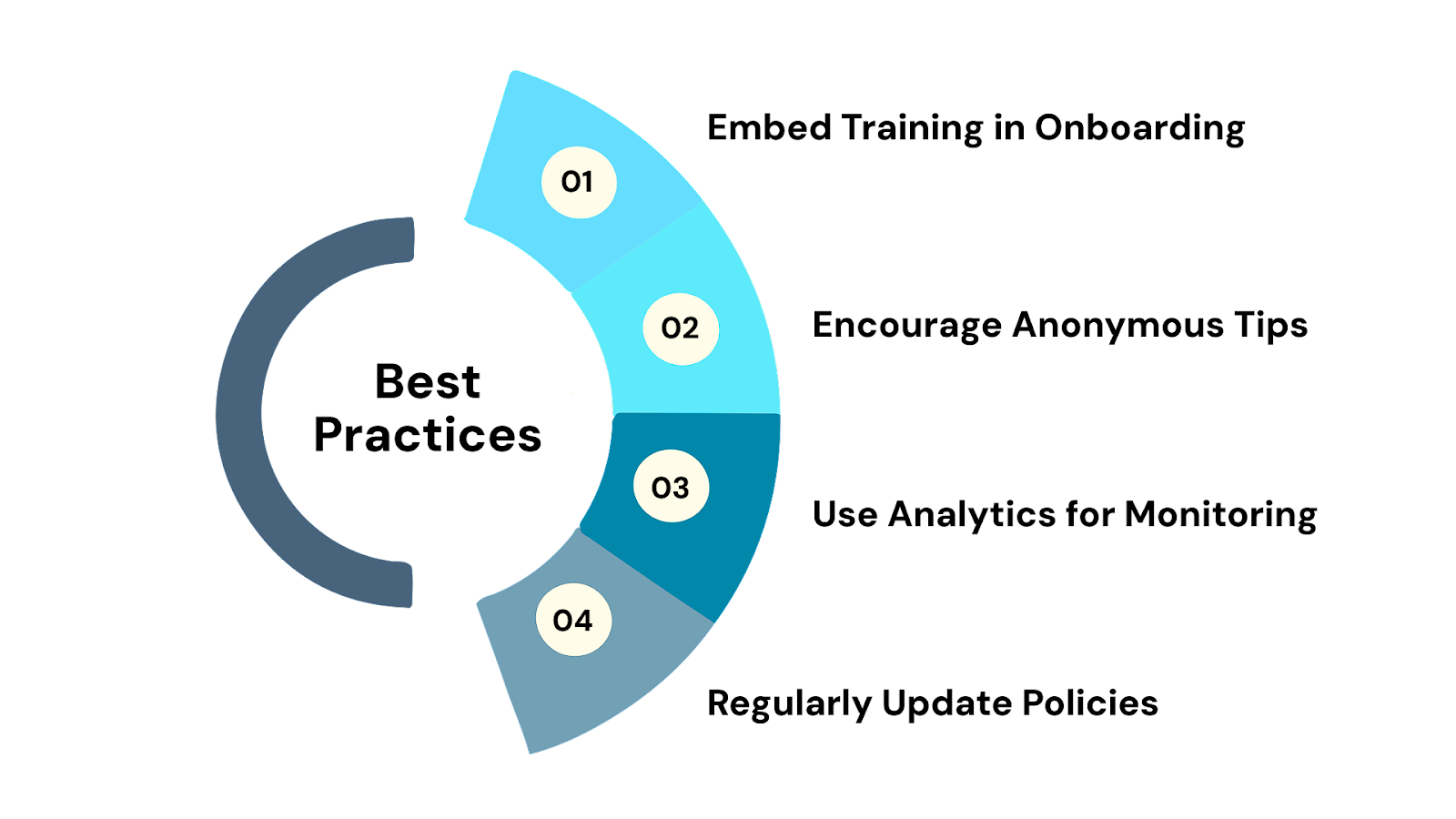 Best Practices

01

Embed Training in Onboarding

02

Encourage Anonymous Tips

03

Use Analytics for Monitoring

04

Regularly Update Policies